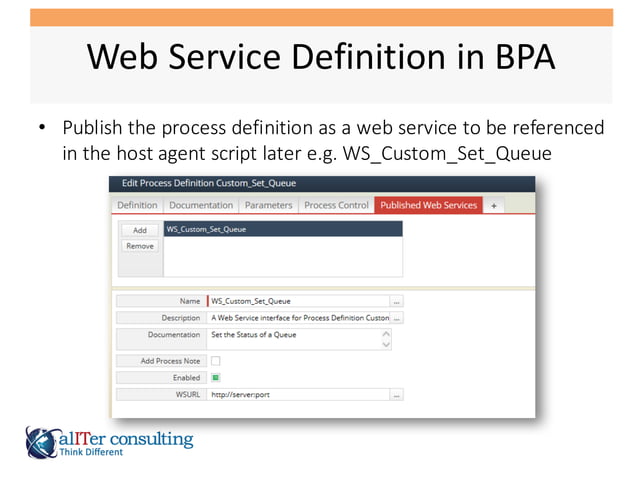 Web Service Definition in BPA

• Publish the process definition as a web service to be referenced in the host agent script later e.g. WS_Custom_Set_Queue

Edit Process Definition Custom_Set_Queue

Definition | Documentation | Parameters | Process Control | Published Web Services | +

Add
Remove

WS_Custom_Set_Queue

Name WS_Custom_Set_Queue ...
Description A Web Service interface for Process Definition Custon ...
Documentation Set the Status of a Queue
Add Process Note
Enabled
WSURL http://server:port ...

alITer consulting
Think Different